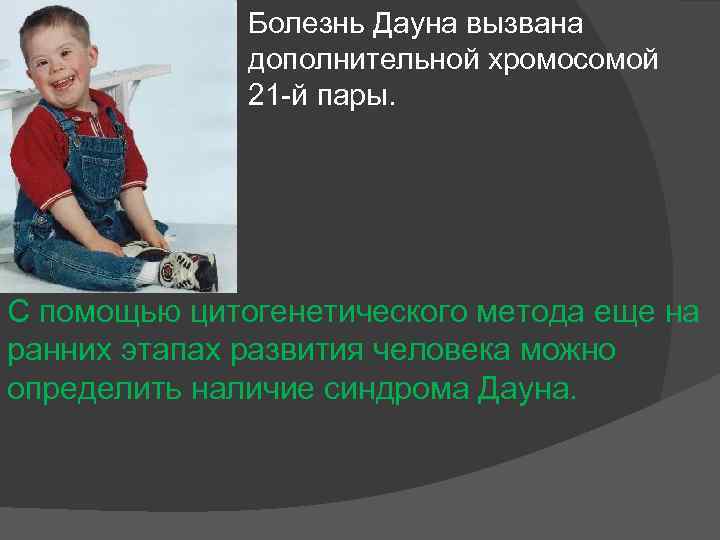 Болезнь Дауна вызвана дополнительной хромосомой 21-й пары.

С помощью цитогенетического метода еще на ранних этапах развития человека можно определить наличие синдрома Дауна.